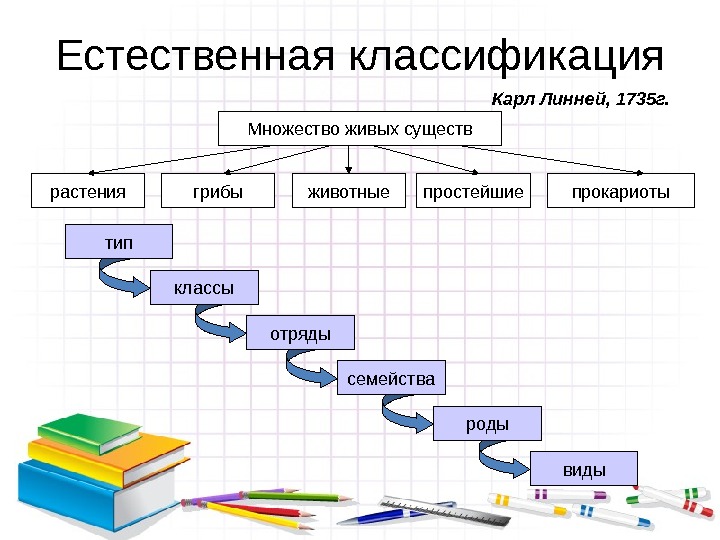 Естественная классификация

Карл Линней, 1735г.

Множество живых существ

растения

грибы

животные

простейшие

прокариоты

тип

классы

отряды

семейства

роды

виды